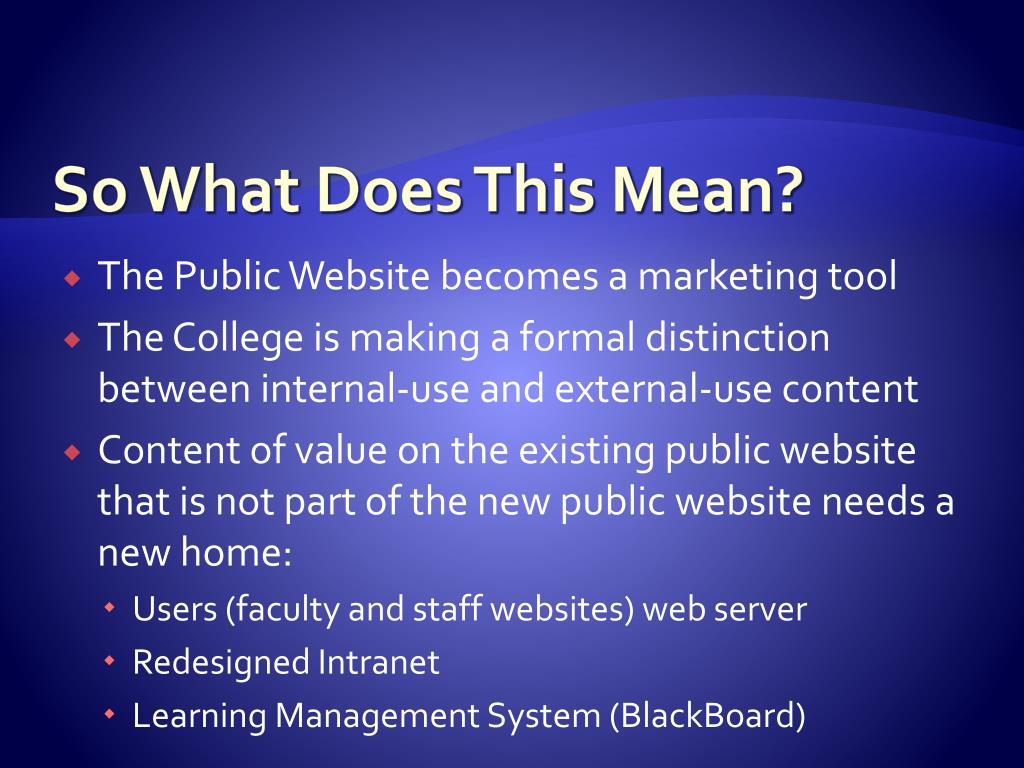 So What Does This Mean?

The Public Website becomes a marketing tool

The College is making a formal distinction between internal-use and external-use content

Content of value on the existing public website that is not part of the new public website needs a new home:

Users (faculty and staff websites) web server

Redesigned Intranet

Learning Management System (BlackBoard)